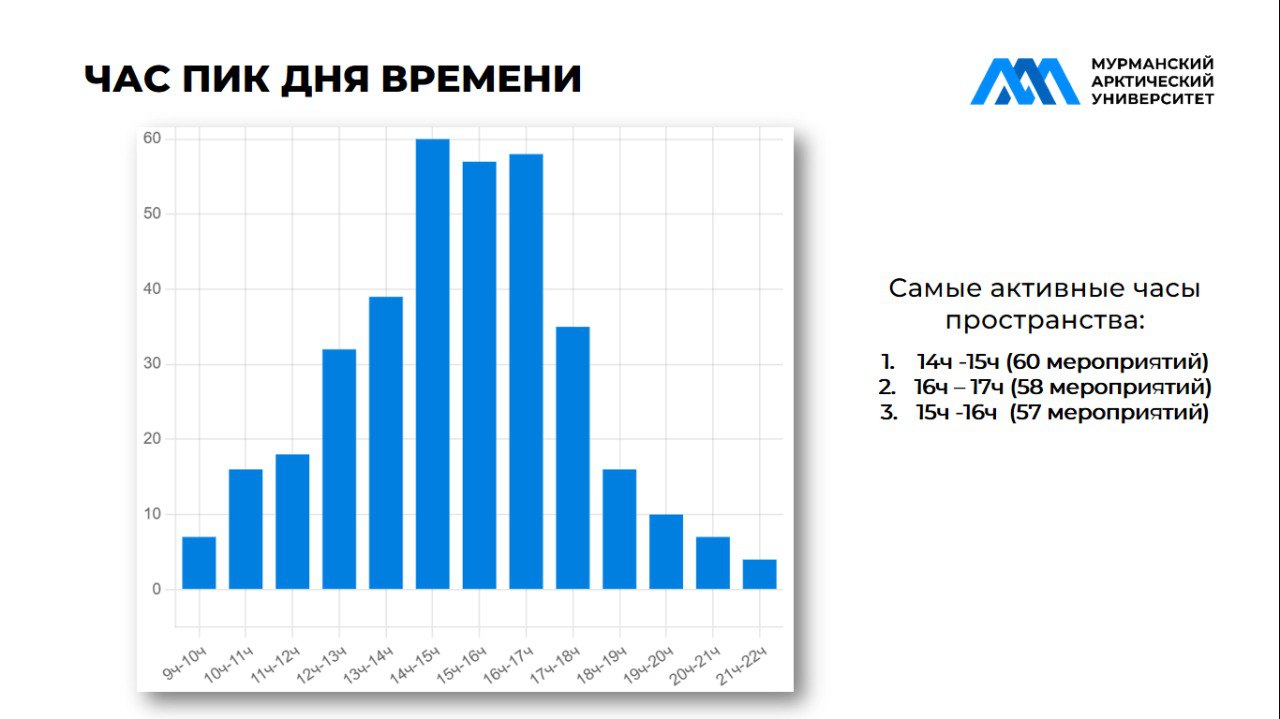 ЧАС ПИК ДНЯ ВРЕМЕНИ

МУРМАНСКИЙ АРКТИЧЕСКИЙ УНИВЕРСИТЕТ

60
50
40
30
20
10
0

9ч-10ч
10ч-11ч
11ч-12ч
12ч-13ч
13ч-14ч
14ч-15ч
15ч-16ч
16ч-17ч
17ч-18ч
18ч-19ч
19ч-20ч
20ч-21ч
21ч-22ч

Самые активные часы пространства:

1. 14ч -15ч (60 мероприятий)
2. 16ч – 17ч (58 мероприятий)
3. 15ч -16ч (57 мероприятий)